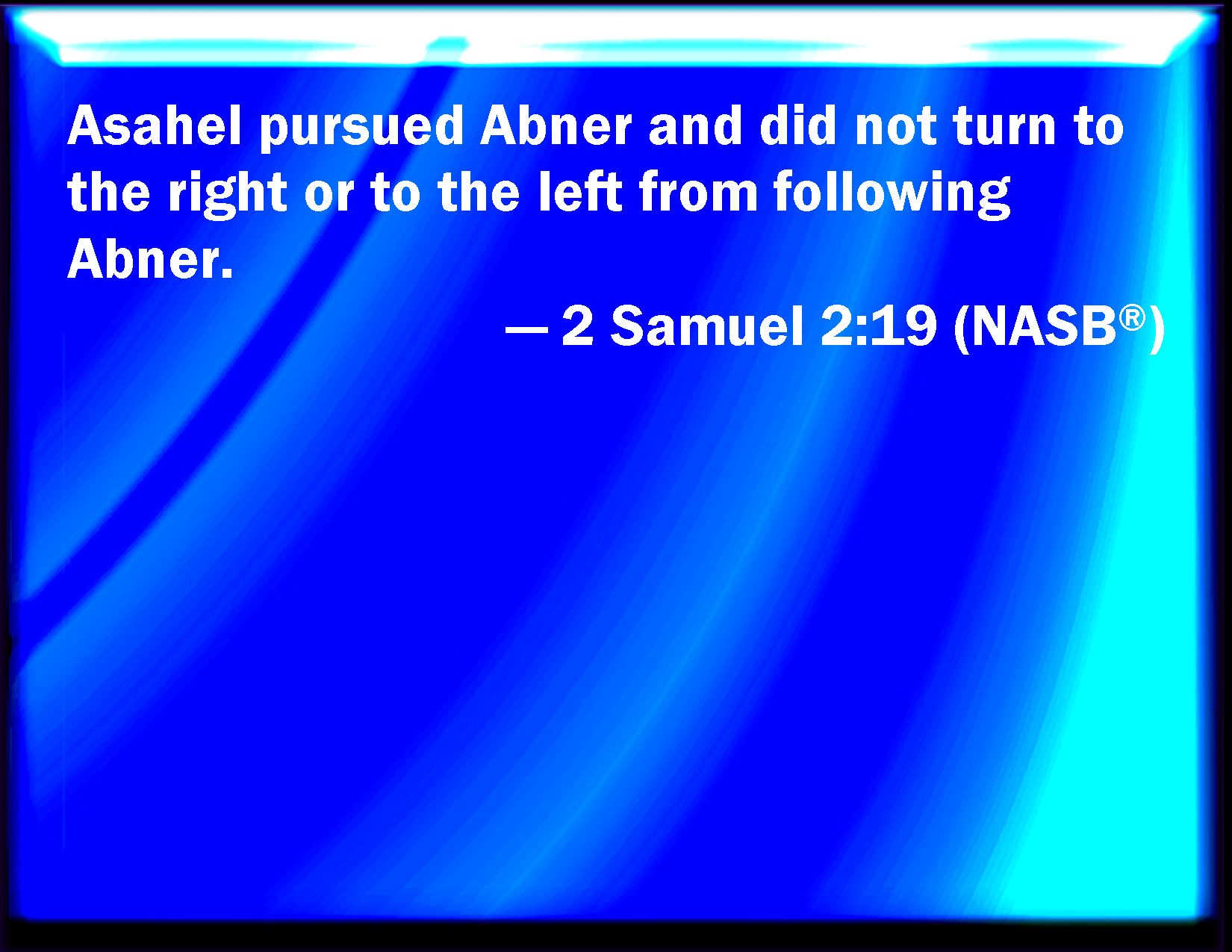 Asahel pursued Abner and did not turn to the right or to the left from following Abner.

— 2 Samuel 2:19 (NASB®)